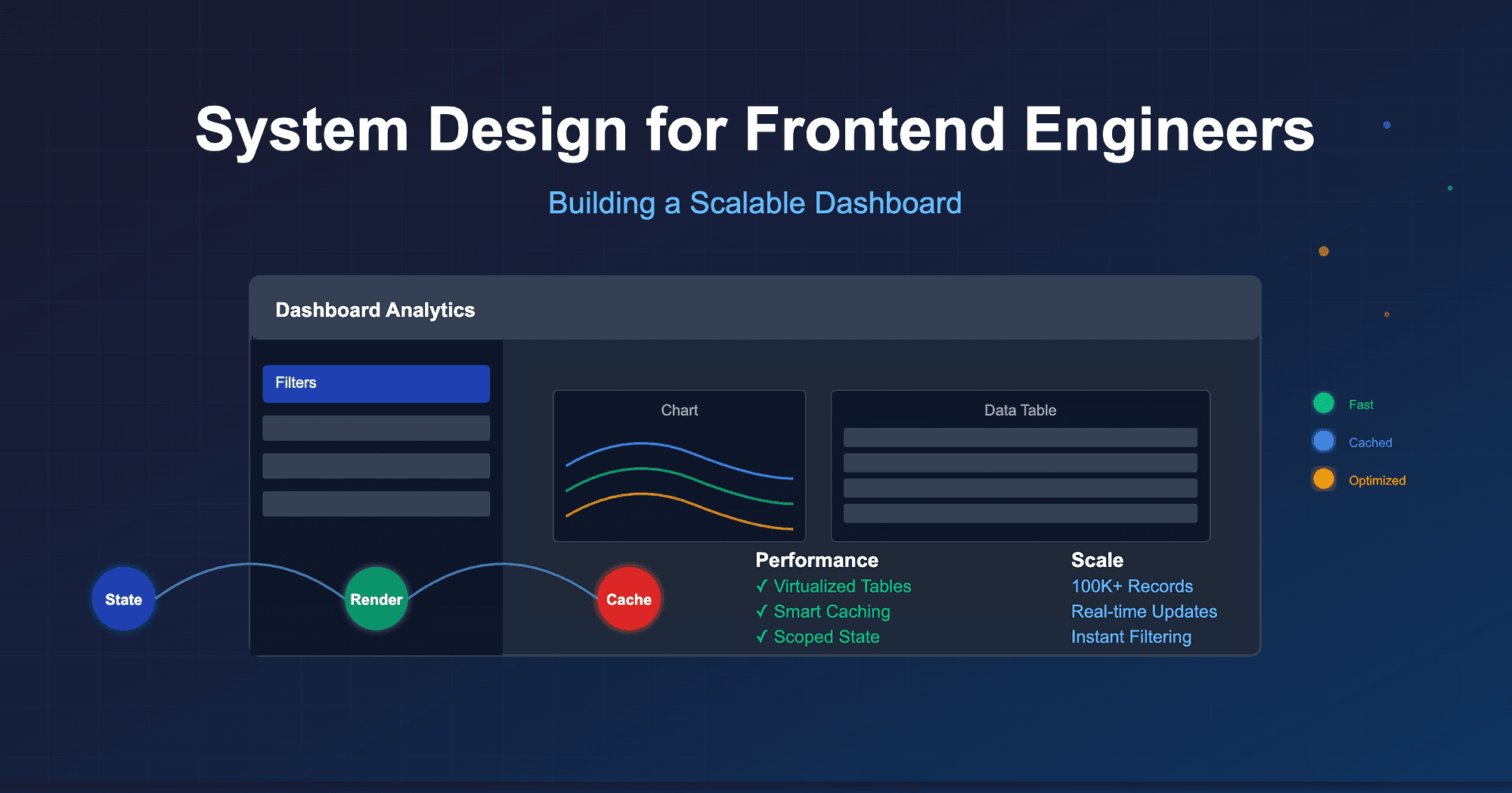 System Design for Frontend Engineers

Building a Scalable Dashboard

Dashboard Analytics

Filters

Chart

Data Table

Fast
Cached
Optimized

State
Render
Cache

Performance
✓ Virtualized Tables
✓ Smart Caching
✓ Scoped State

Scale
100K+ Records
Real-time Updates
Instant Filtering